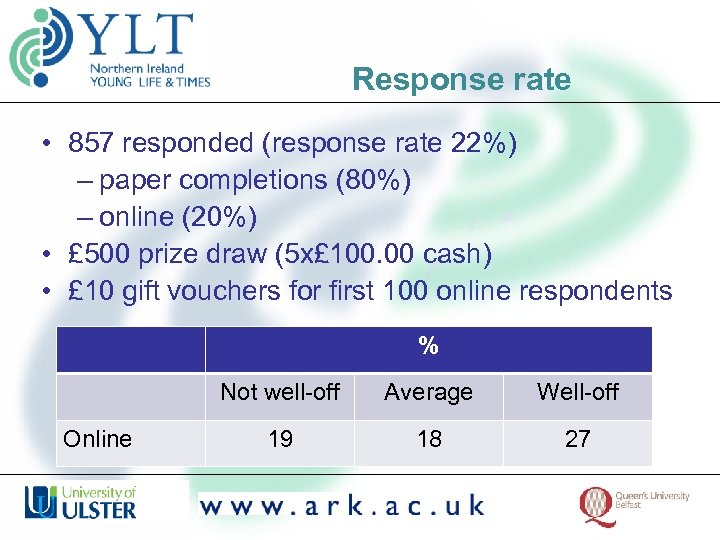 YLT
Northern Ireland
YOUNG LIFE & TIMES

Response rate

• 857 responded (response rate 22%)
– paper completions (80%)
– online (20%)
• £500 prize draw (5x£100.00 cash)
• £10 gift vouchers for first 100 online respondents

| | % | | |
|---|---|---|---|
| | Not well-off | Average | Well-off |
| Online | 19 | 18 | 27 |

University of ULSTER

www.ark.ac.uk

Queen's University Belfast